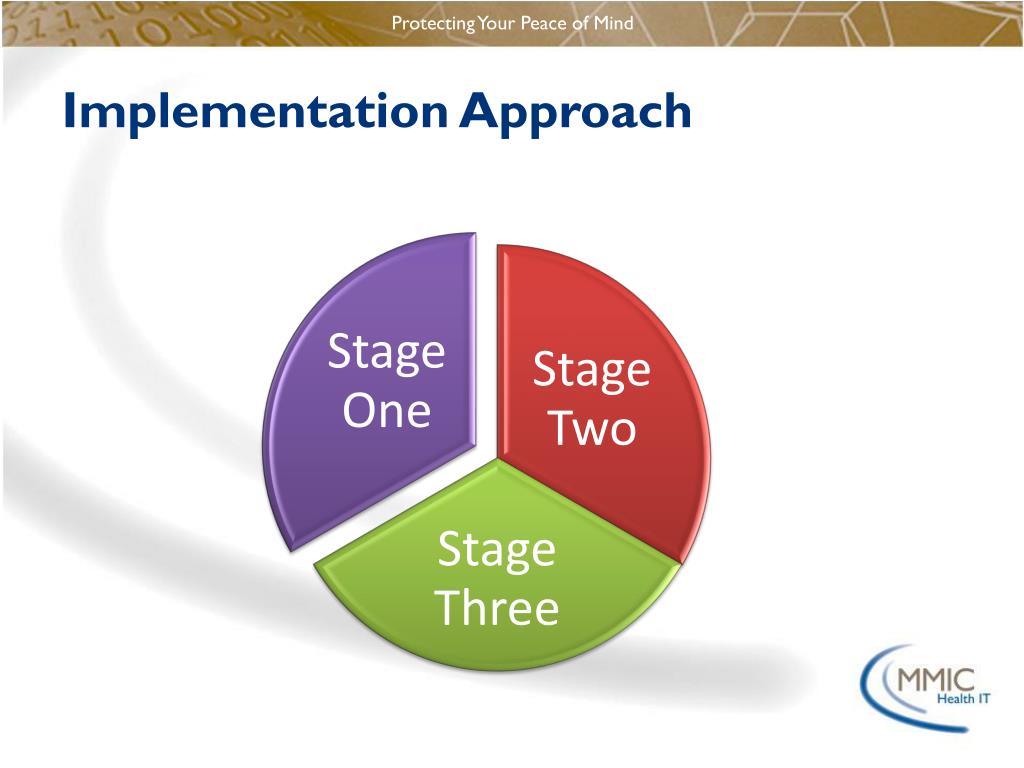 Protecting Your Peace of Mind

Implementation Approach

Stage One

Stage Two

Stage Three

MMIC Health IT